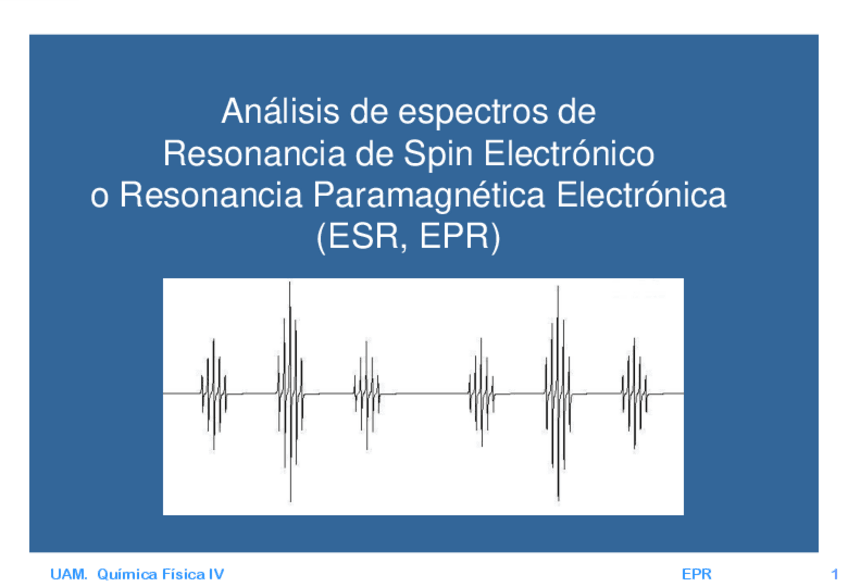 Análisis de espectros de Resonancia de Spin Electrónico o Resonancia Paramagnética Electrónica (ESR, EPR)

UAM. Química Física IV

EPR

1